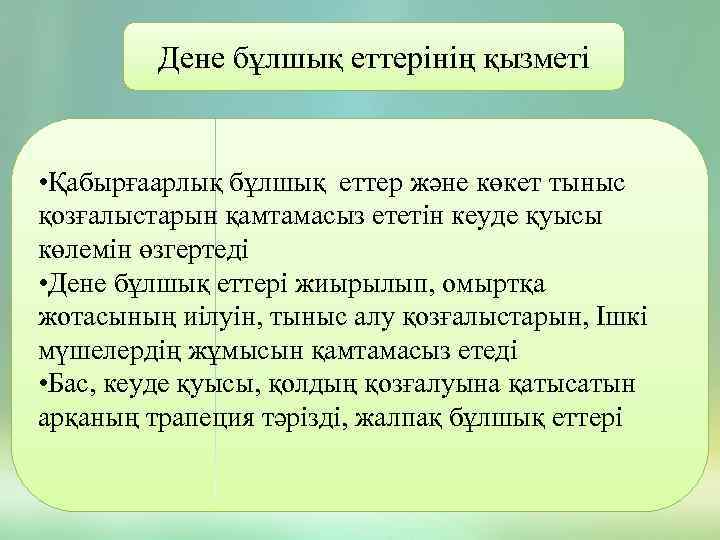 Дене бұлшық еттерінің қызметі

•Қабырғаарлық бұлшық еттер және көкет тыныс қозғалыстарын қамтамасыз ететін кеуде қуысы көлемін өзгертеді
•Дене бұлшық еттері жиырылып, омыртқа жотасының иілуін, тыныс алу қозғалыстарын, Ішкі мүшелердің жұмысын қамтамасыз етеді
•Бас, кеуде қуысы, қолдың қозғалуына қатысатын арқаның трапеция тәрізді, жалпақ бұлшық еттері